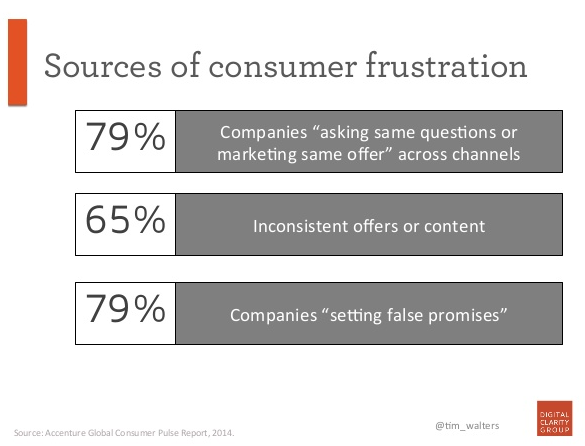 Sources of consumer frustration

79% Companies “asking same questions or marketing same offer” across channels

65% Inconsistent offers or content

79% Companies “setting false promises”

Source: Accenture Global Consumer Pulse Report, 2014.

@tim_walters

DIGITAL CLARITY GROUP